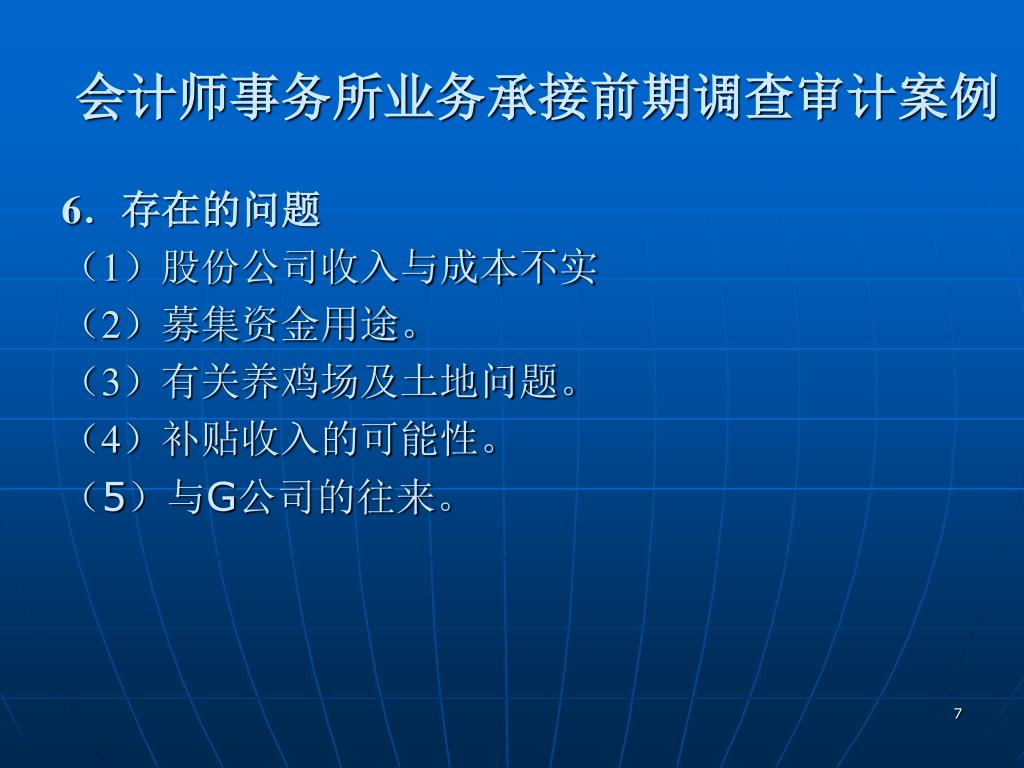 会计师事务所业务承接前期调查审计案例

6．存在的问题
（1）股份公司收入与成本不实
（2）募集资金用途。
（3）有关养鸡场及土地问题。
（4）补贴收入的可能性。
（5）与G公司的往来。

7